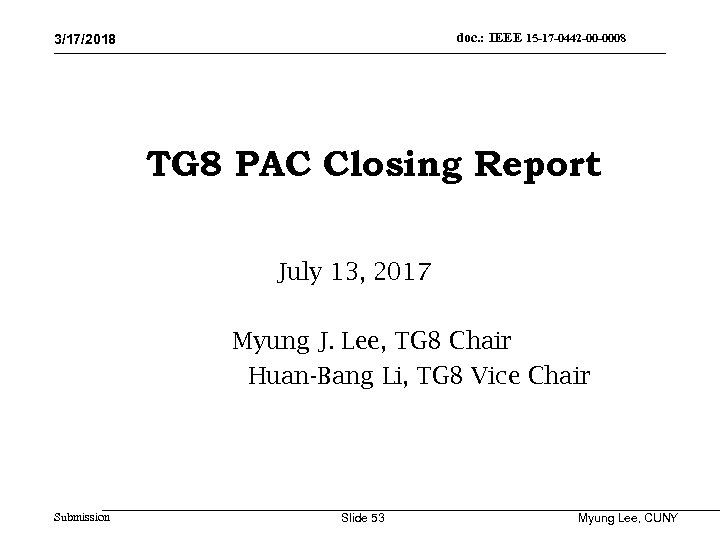 3/17/2018

doc.: IEEE 15-17-0442-00-0008

TG8 PAC Closing Report

July 13, 2017

Myung J. Lee, TG8 Chair
Huan-Bang Li, TG8 Vice Chair

Submission

Slide 53

Myung Lee, CUNY